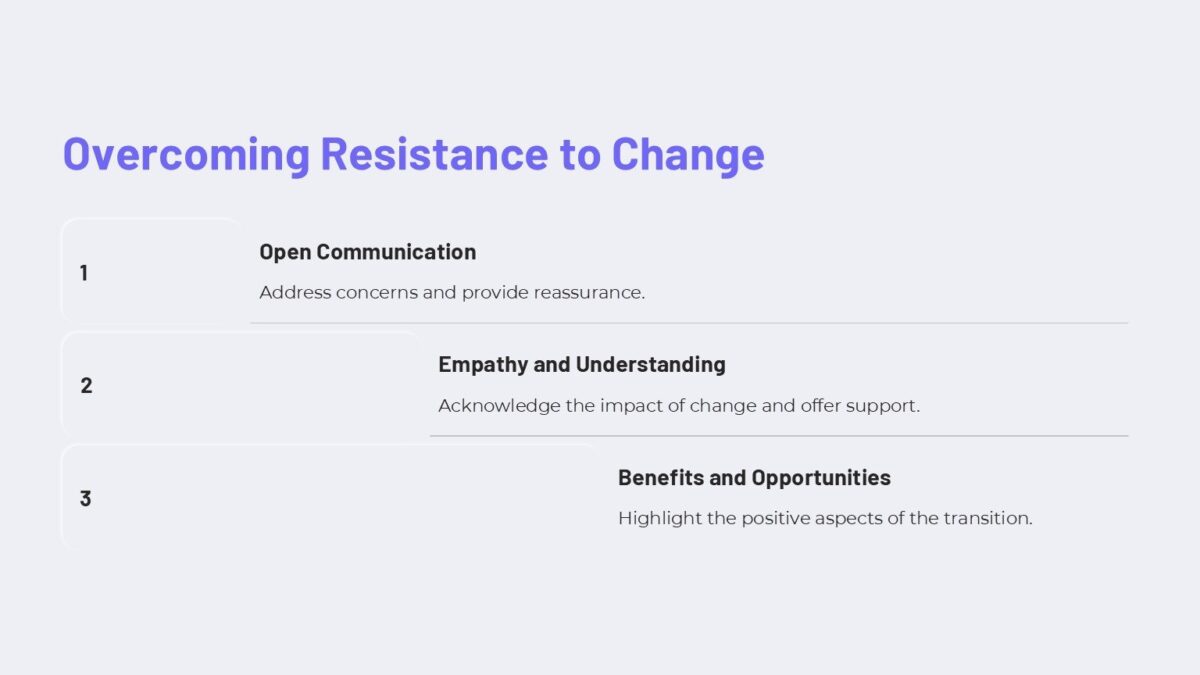 Overcoming Resistance to Change

1

Open Communication

Address concerns and provide reassurance.

2

Empathy and Understanding

Acknowledge the impact of change and offer support.

3

Benefits and Opportunities

Highlight the positive aspects of the transition.